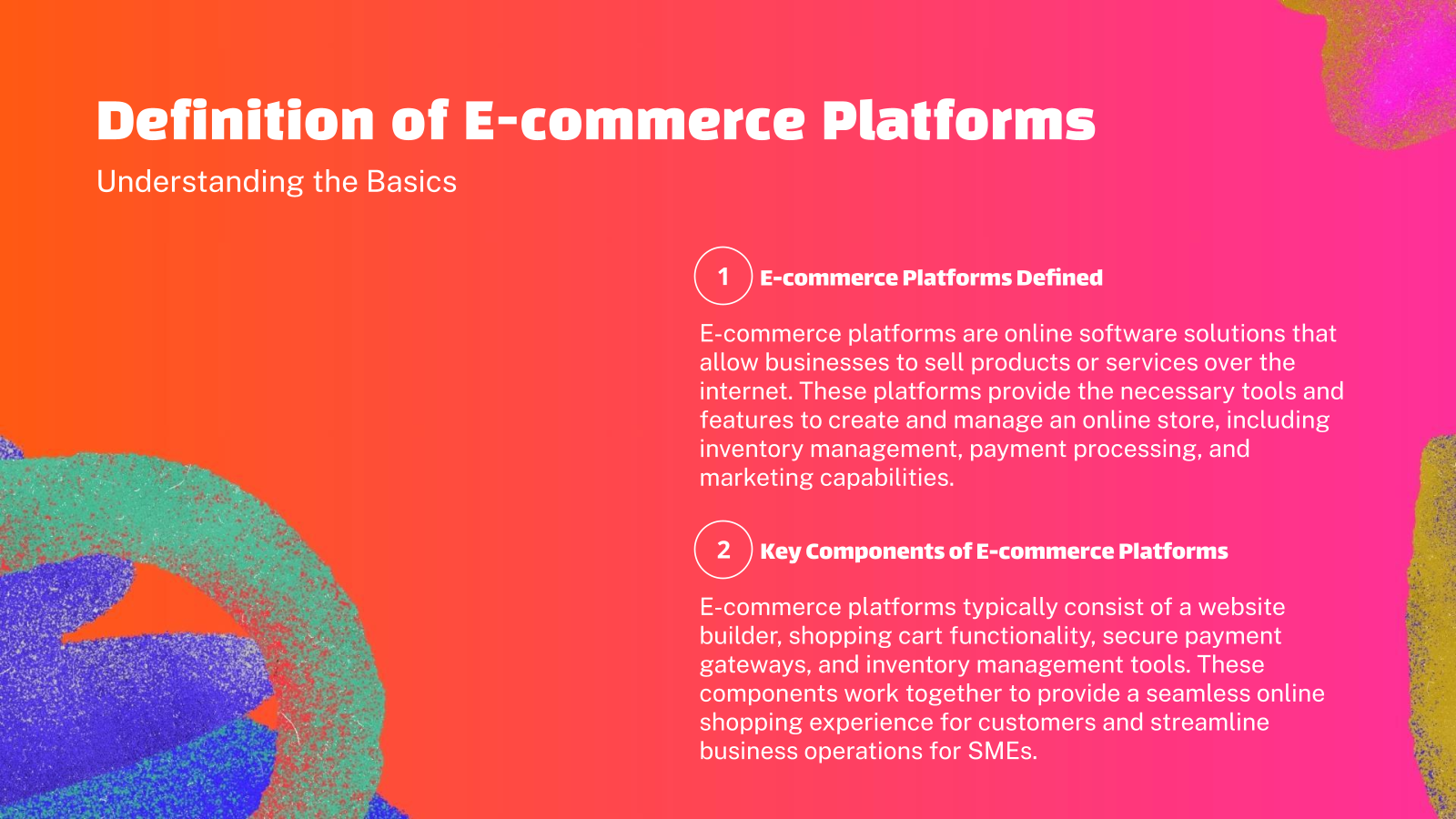 Definition of E-commerce Platforms

Understanding the Basics

1 E-commerce Platforms Defined

E-commerce platforms are online software solutions that allow businesses to sell products or services over the internet. These platforms provide the necessary tools and features to create and manage an online store, including inventory management, payment processing, and marketing capabilities.

2 Key Components of E-commerce Platforms

E-commerce platforms typically consist of a website builder, shopping cart functionality, secure payment gateways, and inventory management tools. These components work together to provide a seamless online shopping experience for customers and streamline business operations for SMEs.